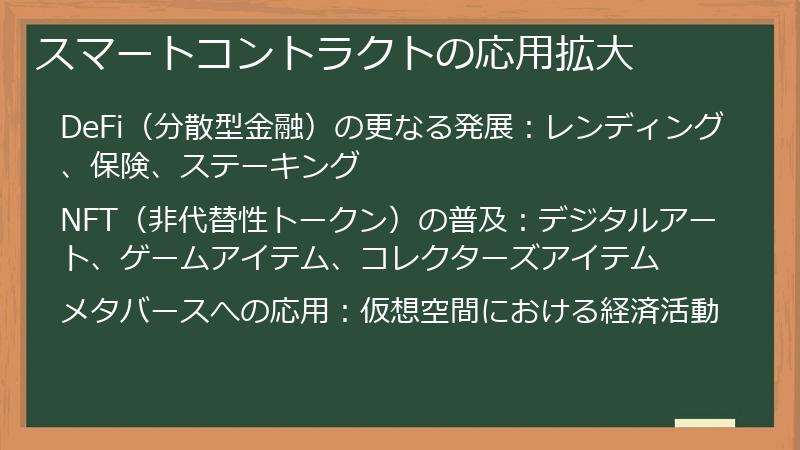 スマートコントラクトの応用拡大

DeFi（分散型金融）の更なる発展：レンディング、保険、ステーキング

NFT（非代替性トークン）の普及：デジタルアート、ゲームアイテム、コレクターズアイテム

メタバースへの応用：仮想空間における経済活動